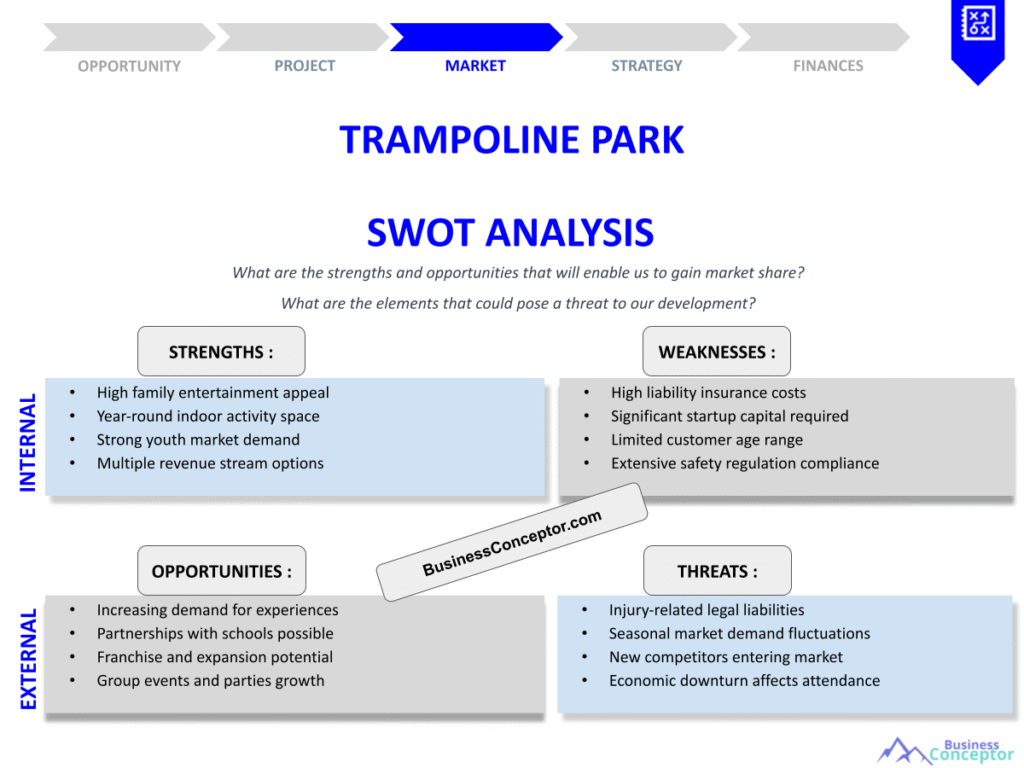 OPPORTUNITY PROJECT MARKET STRATEGY FINANCES

TRAMPOLINE PARK

SWOT ANALYSIS

What are the strengths and opportunities that will enable us to gain market share?

What are the elements that could pose a threat to our development?

INTERNAL

STRENGTHS :

- High family entertainment appeal
- Year-round indoor activity space
- Strong youth market demand
- Multiple revenue stream options

WEAKNESSES :

- High liability insurance costs
- Significant startup capital required
- Limited customer age range
- Extensive safety regulation compliance

BusinessConceptor.com

EXTERNAL

OPPORTUNITIES :

- Increasing demand for experiences
- Partnerships with schools possible
- Franchise and expansion potential
- Group events and parties growth

THREATS :

- Injury-related legal liabilities
- Seasonal market demand fluctuations
- New competitors entering market
- Economic downturn affects attendance

Business Conceptor